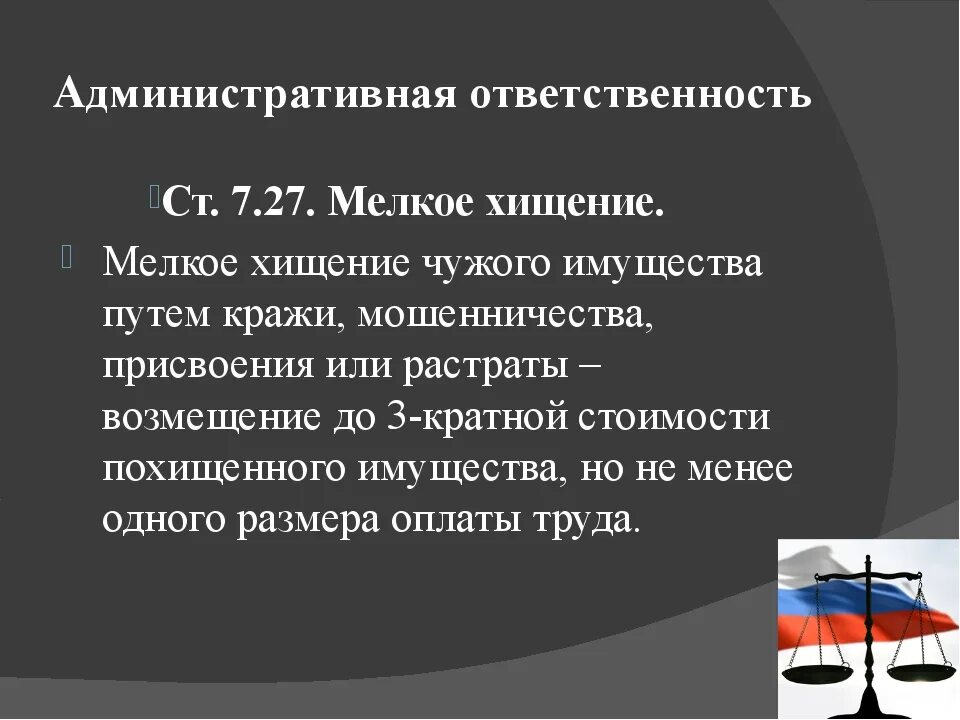 Административная ответственность

Ст. 7.27. Мелкое хищение.

Мелкое хищение чужого имущества путем кражи, мошенничества, присвоения или растраты – возмещение до 3-кратной стоимости похищенного имущества, но не менее одного размера оплаты труда.